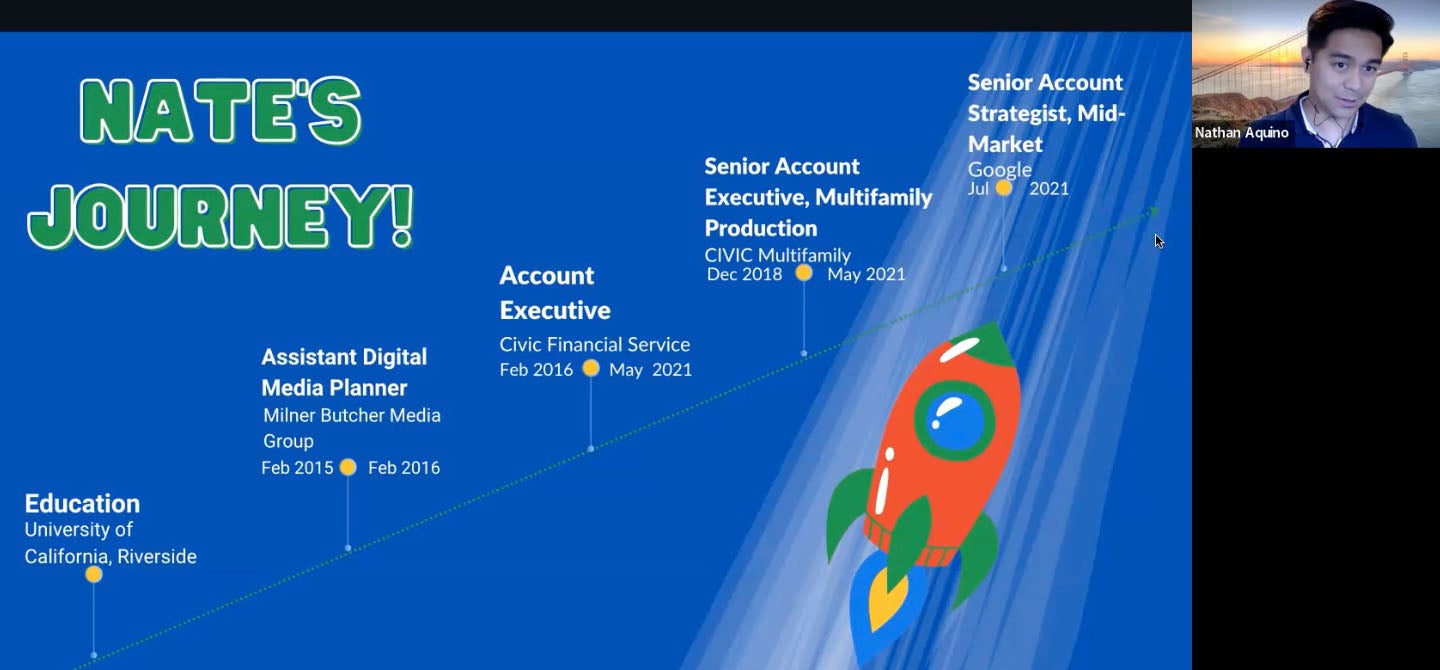 NATE'S JOURNEY!

Education
University of California, Riverside

Assistant Digital Media Planner
Milner Butcher Media Group
Feb 2015 Feb 2016

Account Executive
Civic Financial Service
Feb 2016 May 2021

Senior Account Executive, Multifamily Production
CIVIC Multifamily
Dec 2018 May 2021

Senior Account Strategist, Mid-Market
Google
Jul 2021

Nathan Aquino